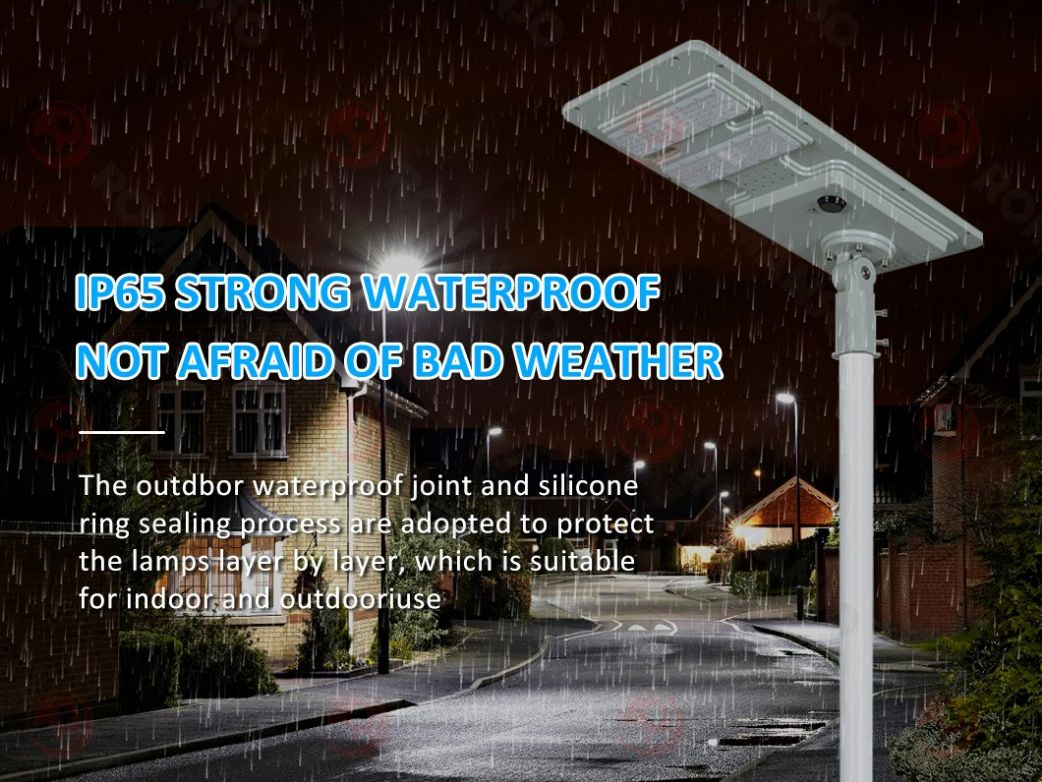 IP65 STRONG WATERPROOF
NOT AFRAID OF BAD WEATHER

The outdbor waterproof joint and silicone ring sealing process are adopted to protect the lamps layer by layer, which is suitable for indoor and outdooriuse